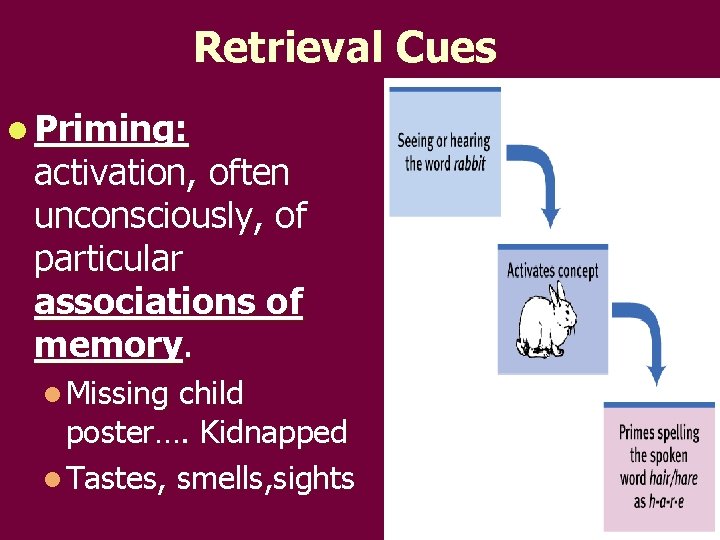 Retrieval Cues

Priming: activation, often unconsciously, of particular associations of memory.

Missing child poster…. Kidnapped

Tastes, smells,sights

Seeing or hearing the word rabbit

Activates concept

Primes spelling the spoken word hair/hare as h-a-r-e